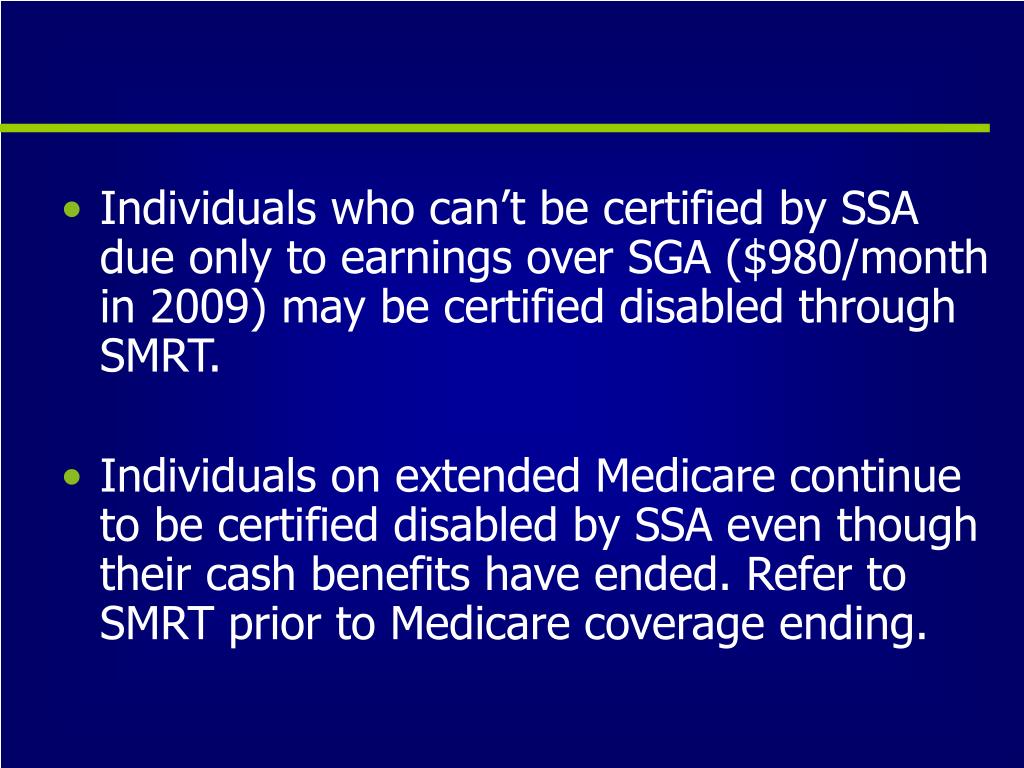 • Individuals who can’t be certified by SSA due only to earnings over SGA (\$980/month in 2009) may be certified disabled through SMRT.

• Individuals on extended Medicare continue to be certified disabled by SSA even though their cash benefits have ended. Refer to SMRT prior to Medicare coverage ending.